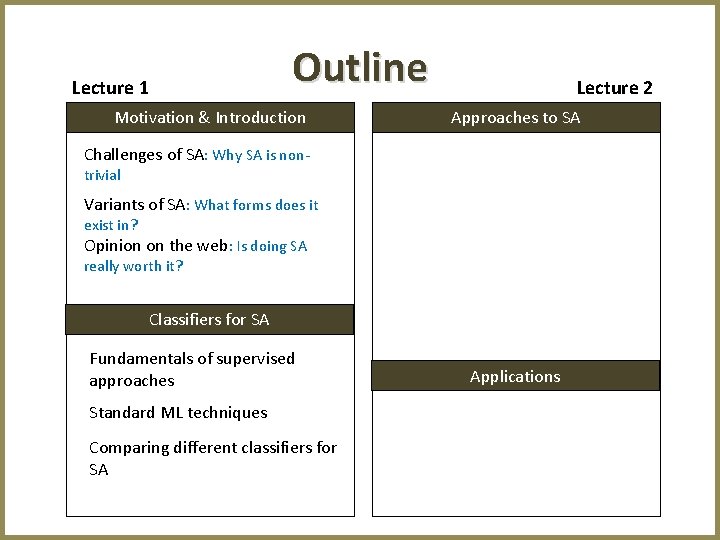 Outline

Lecture 1

Motivation & Introduction

Challenges of SA: Why SA is non-trivial

Variants of SA: What forms does it exist in?

Opinion on the web: Is doing SA really worth it?

Classifiers for SA

Fundamentals of supervised approaches

Standard ML techniques

Comparing different classifiers for SA

Lecture 2

Approaches to SA

Applications